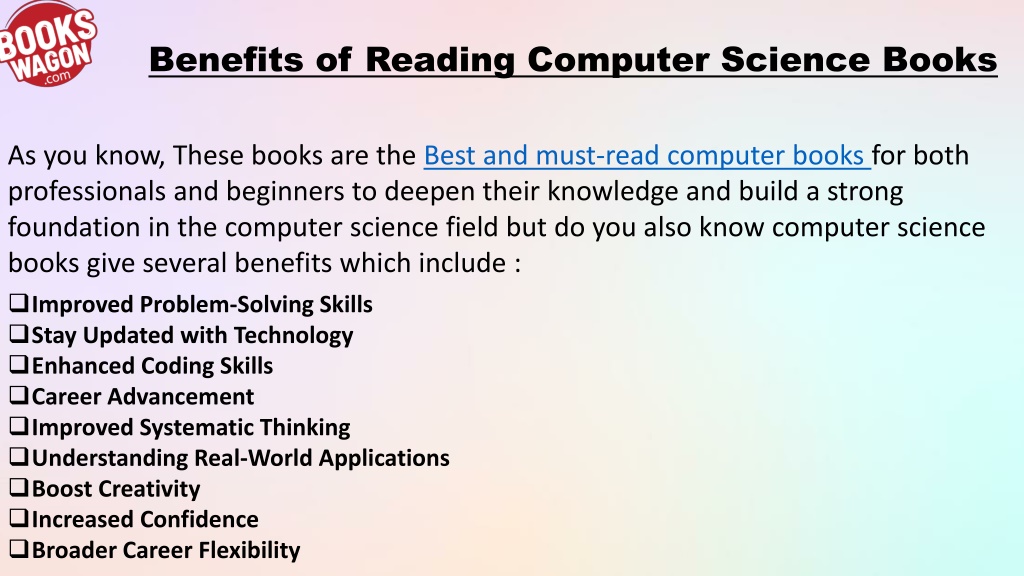 BOOKS WAGON .com

Benefits of Reading Computer Science Books

As you know, These books are the Best and must-read computer books for both professionals and beginners to deepen their knowledge and build a strong foundation in the computer science field but do you also know computer science books give several benefits which include :

❑Improved Problem-Solving Skills
❑Stay Updated with Technology
❑Enhanced Coding Skills
❑Career Advancement
❑Improved Systematic Thinking
❑Understanding Real-World Applications
❑Boost Creativity
❑Increased Confidence
❑Broader Career Flexibility